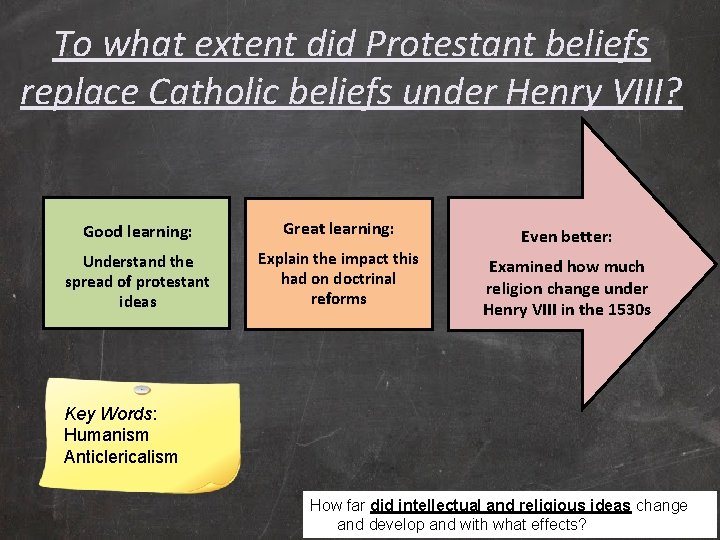 To what extent did Protestant beliefs replace Catholic beliefs under Henry VIII?

Good learning:
Understand the spread of protestant ideas

Great learning:
Explain the impact this had on doctrinal reforms

Even better:
Examined how much religion change under Henry VIII in the 1530s

Key Words:
Humanism
Anticlericalism

How far did intellectual and religious ideas change and develop and with what effects?